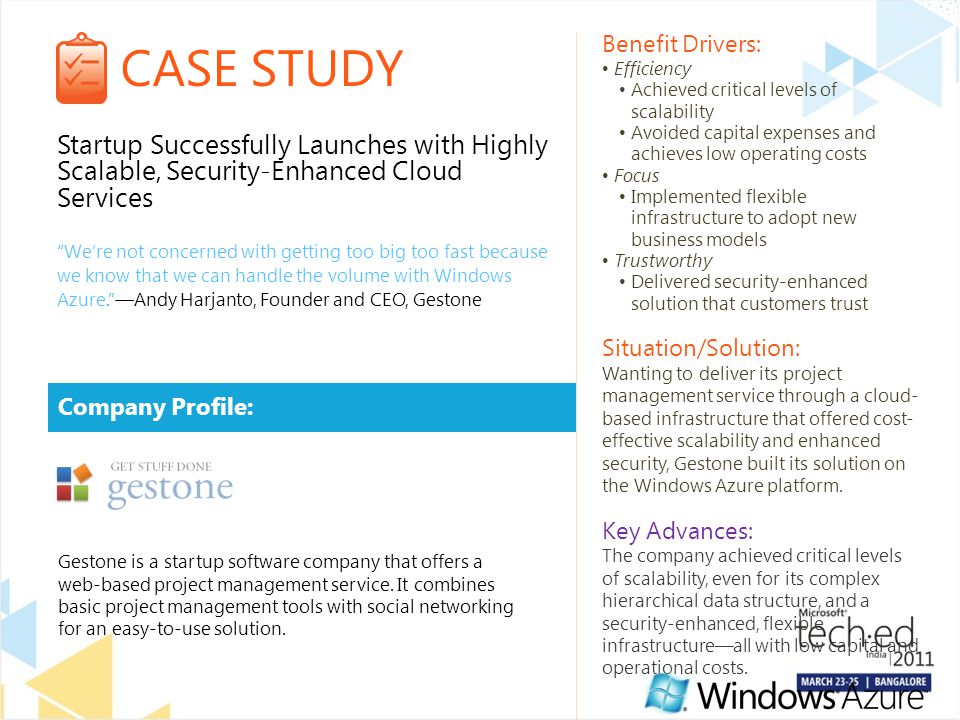 CASE STUDY

Startup Successfully Launches with Highly Scalable, Security-Enhanced Cloud Services

"We're not concerned with getting too big too fast because we know that we can handle the volume with Windows Azure."—Andy Harjanto, Founder and CEO, Gestone

Company Profile:

GET STUFF DONE
gestone

Gestone is a startup software company that offers a web-based project management service. It combines basic project management tools with social networking for an easy-to-use solution.

Benefit Drivers:
• Efficiency
• Achieved critical levels of scalability
• Avoided capital expenses and achieves low operating costs
• Focus
• Implemented flexible infrastructure to adopt new business models
• Trustworthy
• Delivered security-enhanced solution that customers trust

Situation/Solution:
Wanting to deliver its project management service through a cloud-based infrastructure that offered cost-effective scalability and enhanced security, Gestone built its solution on the Windows Azure platform.

Key Advances:
The company achieved critical levels of scalability, even for its complex hierarchical data structure, and a security-enhanced, flexible infrastructure—all with low capital and operational costs.

Microsoft tech·ed India 2011
MARCH 23-25 | BANGALORE
Windows Azure